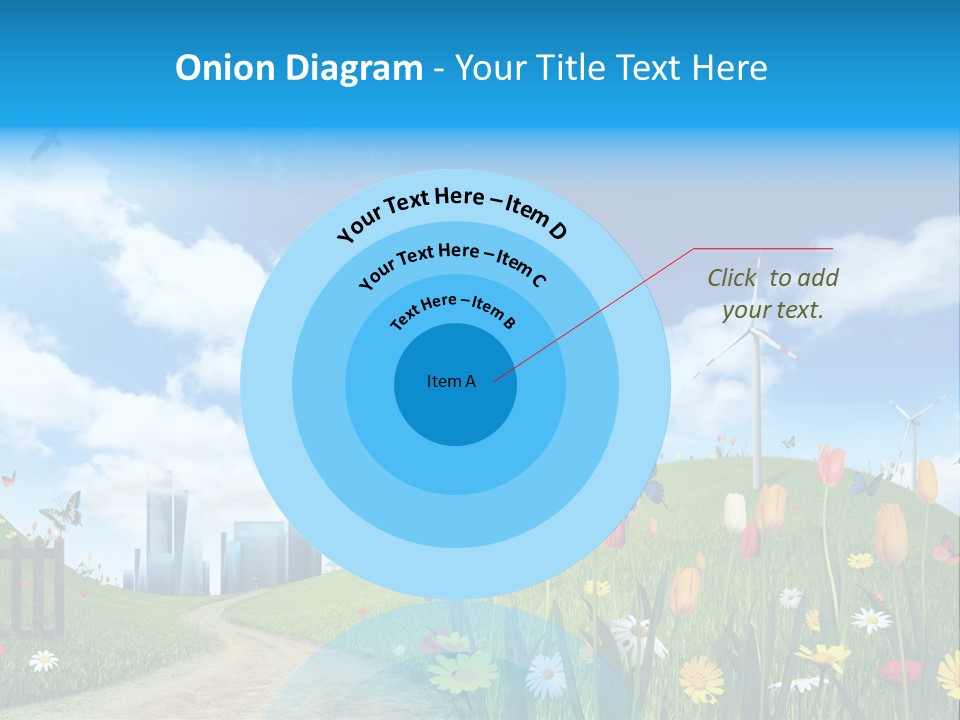 Onion Diagram - Your Title Text Here

Your Text Here – Item D

Your Text Here – Item C

Text Here – Item B

Item A

Click to add your text.